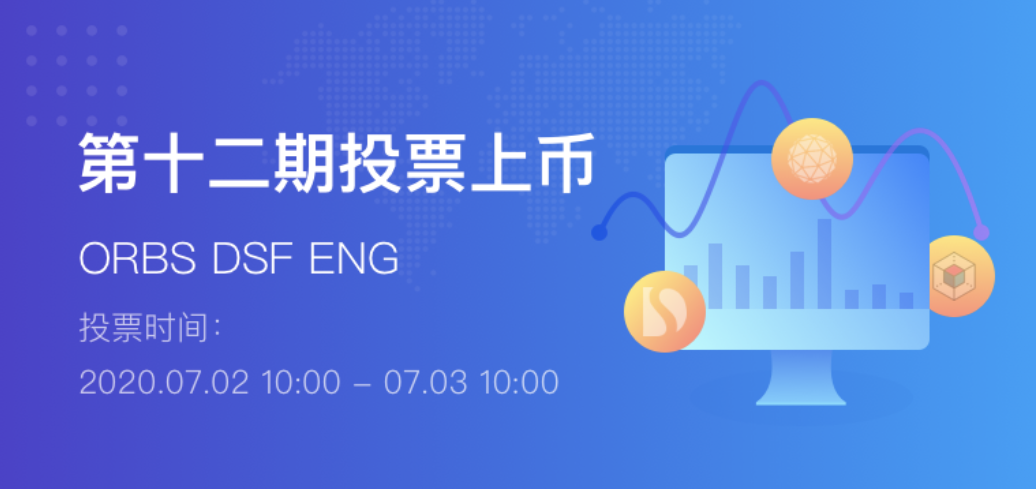 第十二期投票上币

ORBS DSF ENG

投票时间:

2020.07.02 10:00 – 07.03 10:00